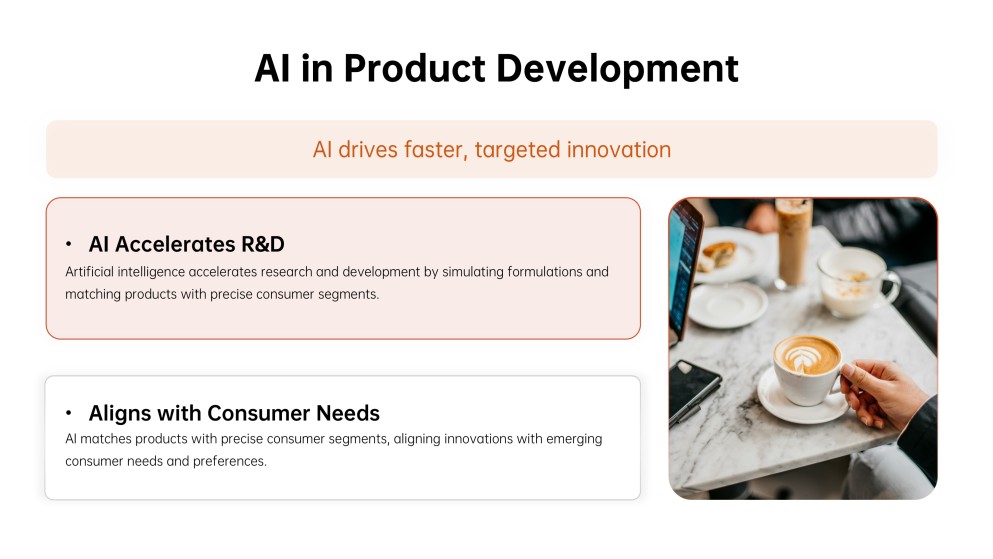 AI in Product Development

AI drives faster, targeted innovation

• AI Accelerates R&D

Artificial intelligence accelerates research and development by simulating formulations and matching products with precise consumer segments.

• Aligns with Consumer Needs

AI matches products with precise consumer segments, aligning innovations with emerging consumer needs and preferences.